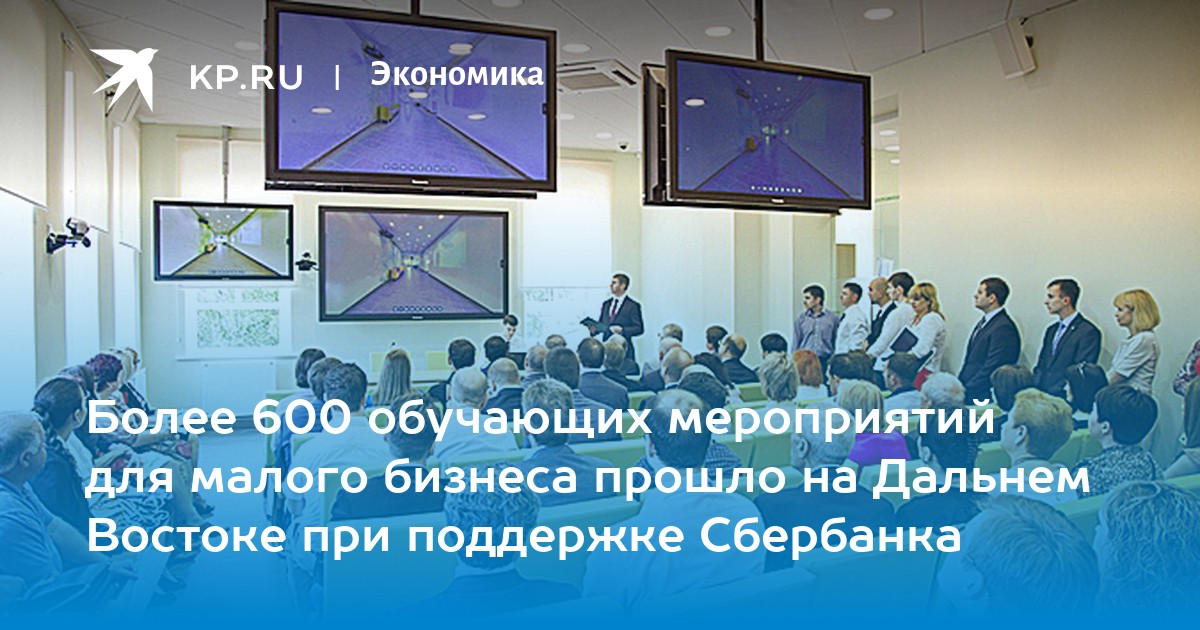 KP.RU | Экономика

Более 600 обучающих мероприятий для малого бизнеса прошло на Дальнем Востоке при поддержке Сбербанка